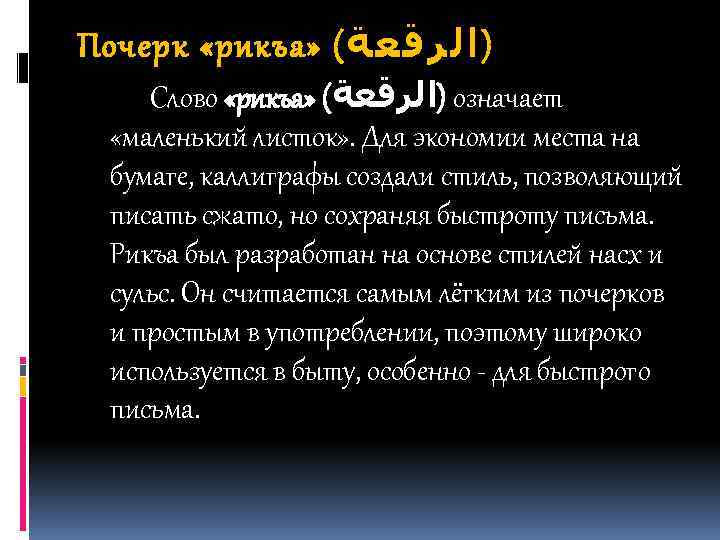 Почерк «рикъа» (الرقعة)

Слово «рикъа» (الرقعة) означает «маленький листок». Для экономии места на бумаге, каллиграфы создали стиль, позволяющий писать сжато, но сохраняя быстроту письма. Рикъа был разработан на основе стилей насх и сульс. Он считается самым лёгким из почерков и простым в употреблении, поэтому широко используется в быту, особенно - для быстрого письма.